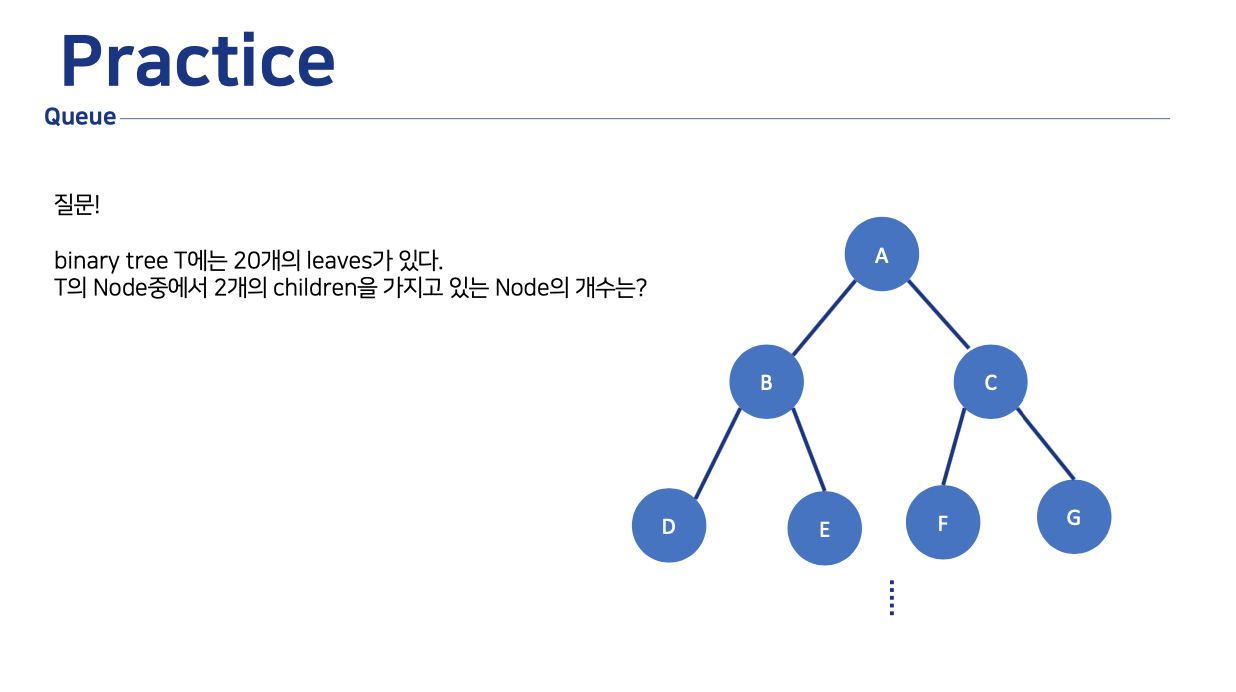 Practice
Queue

질문!

binary tree T에는 20개의 leaves가 있다.
T의 Node중에서 2개의 children을 가지고 있는 Node의 개수는?

A
B
C
D
E
F
G